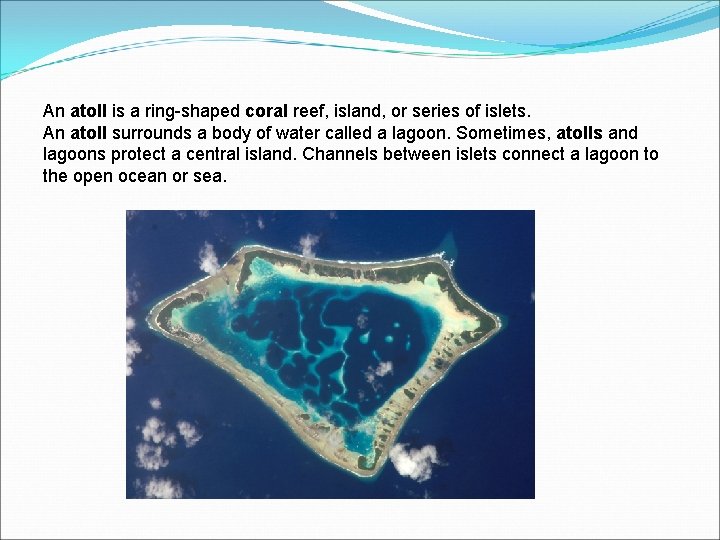 An atoll is a ring-shaped coral reef, island, or series of islets.
An atoll surrounds a body of water called a lagoon. Sometimes, atolls and lagoons protect a central island. Channels between islets connect a lagoon to the open ocean or sea.